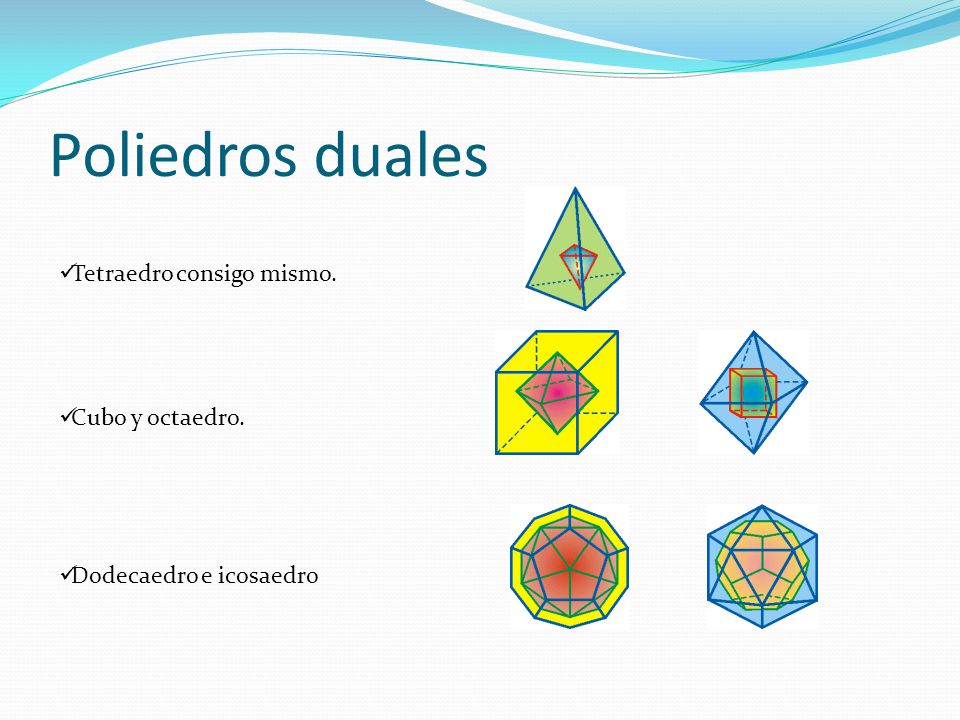 Poliedros duales

✓Tetraedro consigo mismo.

✓Cubo y octaedro.

✓Dodecaedro e icosaedro